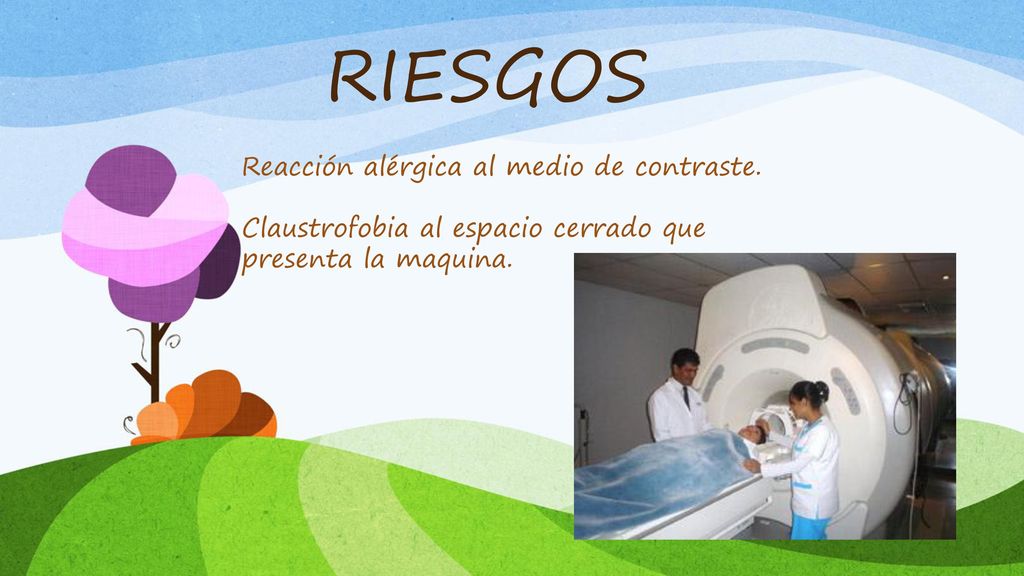 RIESGOS

Reacción alérgica al medio de contraste.

Claustrofobia al espacio cerrado que presenta la maquina.